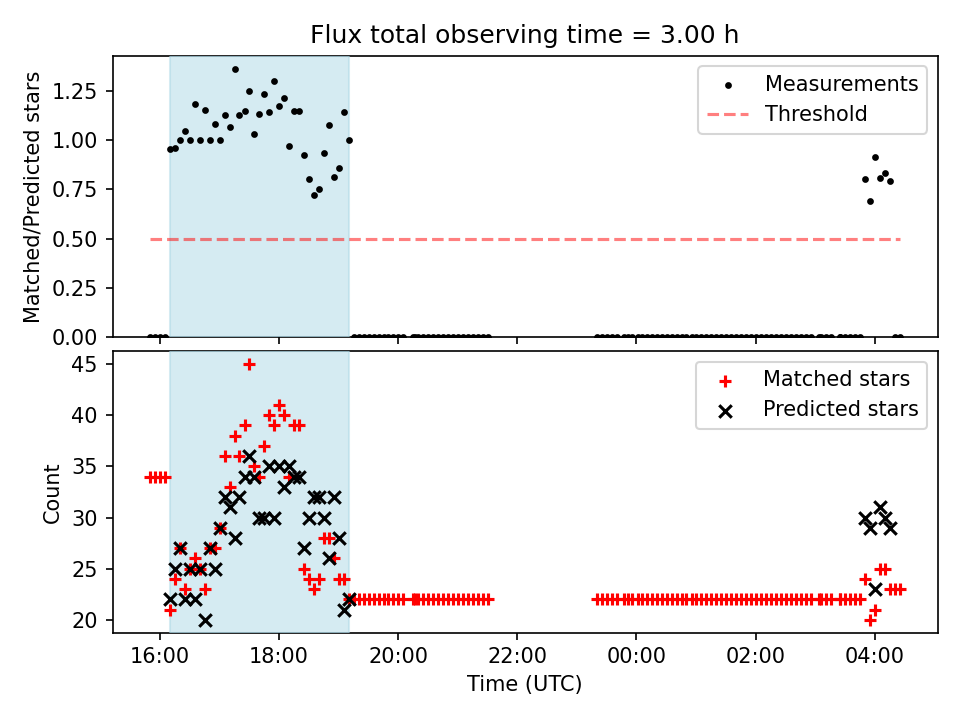 Flux total observing time = 3.00 h

Matched/Predicted stars

1.25
1.00
0.75
0.50
0.25
0.00

Measurements
Threshold

Count

45
40
35
30
25
20

Matched stars
Predicted stars

16:00
18:00
20:00
22:00
00:00
02:00
04:00

Time (UTC)